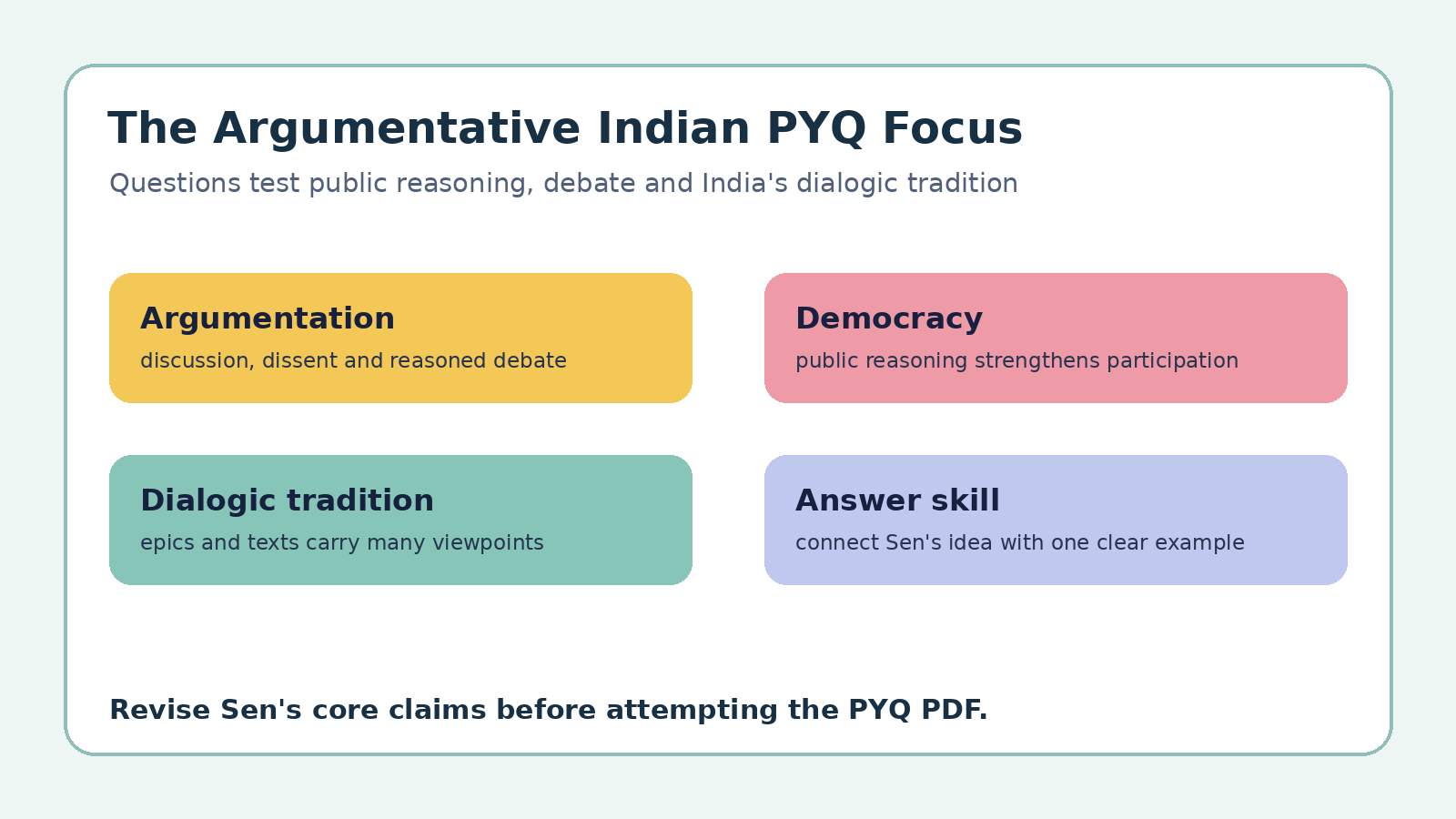 The Argumentative Indian PYQ Focus

Questions test public reasoning, debate and India's dialogic tradition

Argumentation
discussion, dissent and reasoned debate

Democracy
public reasoning strengthens participation

Dialogic tradition
epics and texts carry many viewpoints

Answer skill
connect Sen's idea with one clear example

Revise Sen's core claims before attempting the PYQ PDF.